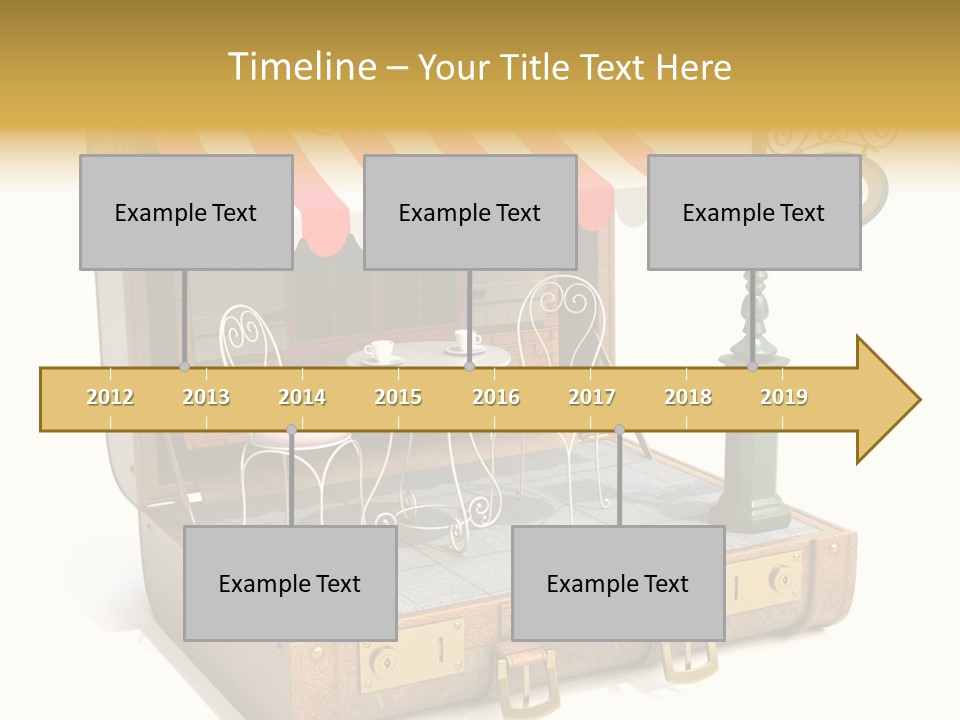 Timeline – Your Title Text Here

Example Text

Example Text

Example Text

2012 2013 2014 2015 2016 2017 2018 2019

Example Text

Example Text